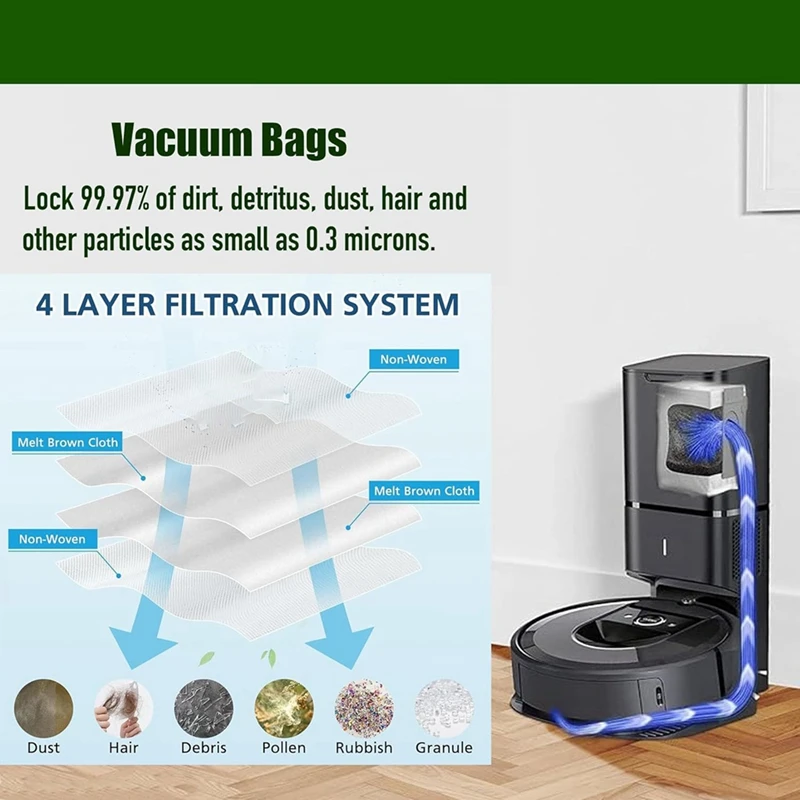 Vacuum Bags

Lock 99.97% of dirt, detritus, dust, hair and other particles as small as 0.3 microns.

4 LAYER FILTRATION SYSTEM

Non-Woven

Melt Brown Cloth

Melt Brown Cloth

Non-Woven

Dust Hair Debris Pollen Rubbish Granule